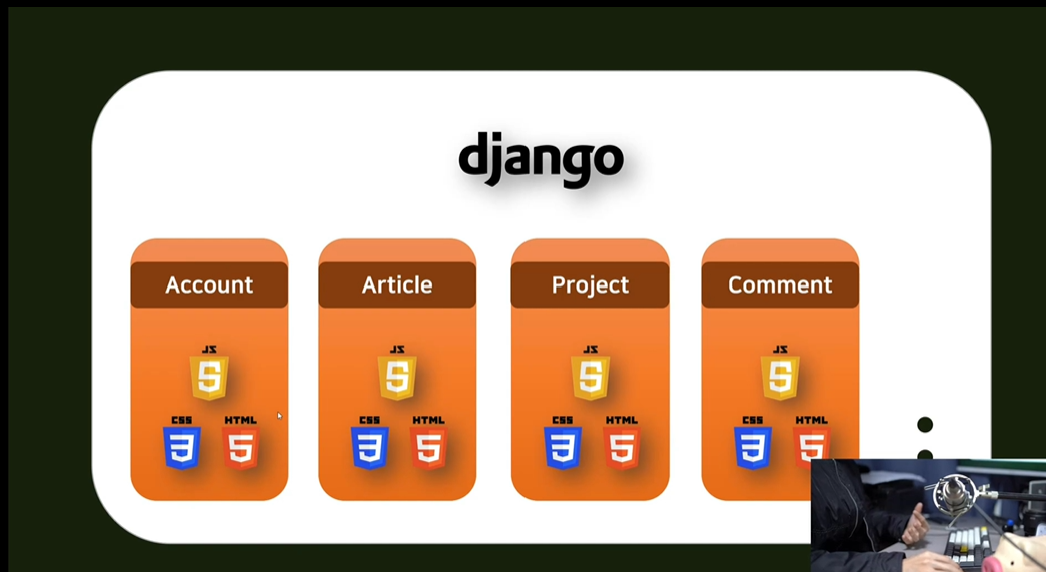 django

Account

JS
5
CSS
3
HTML
5

Article

JS
5
CSS
3
HTML
5

Project

JS
5
CSS
3
HTML
5

Comment

JS
5
CSS
3
HTML
5